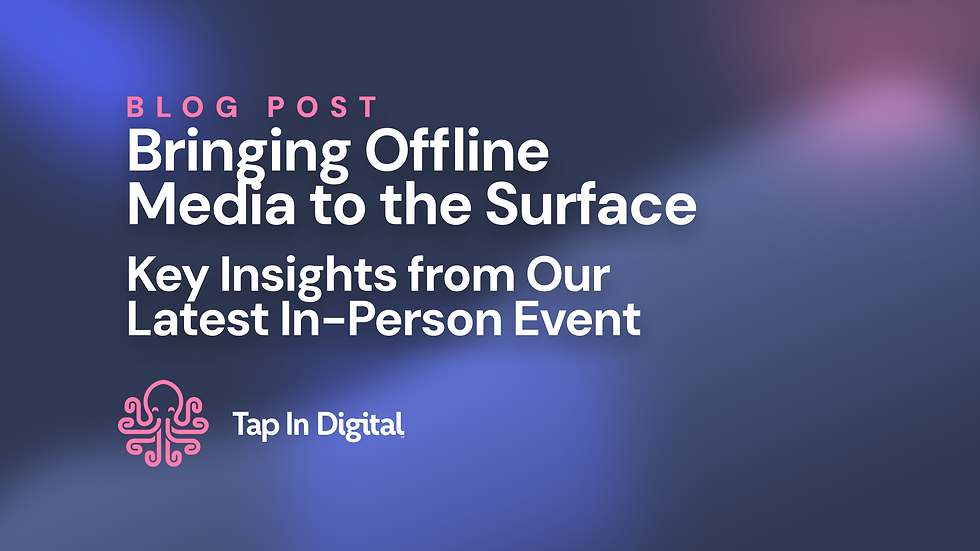 BLOG POST

Bringing Offline Media to the Surface

Key Insights from Our Latest In-Person Event

Tap In Digital